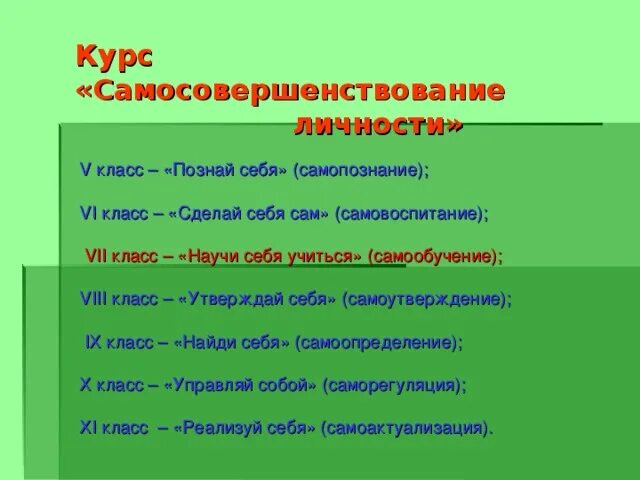 Курс «Самосовершенствование личности»

V класс – «Познай себя» (самопознание);

VI класс – «Сделай себя сам» (самовоспитание);

VII класс – «Научи себя учиться» (самообучение);

VIII класс – «Утверждай себя» (самоутверждение);

IX класс – «Найди себя» (самоопределение);

X класс – «Управляй собой» (саморегуляция);

XI класс – «Реализуй себя» (самоактуализация).